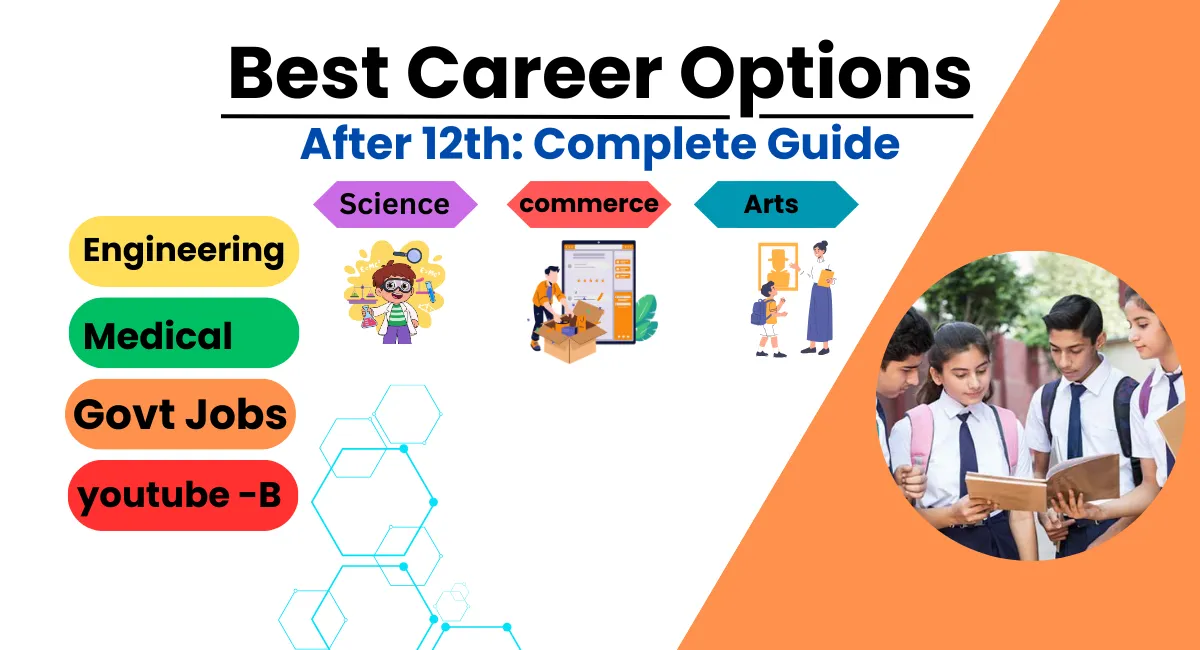 Best Career Options

After 12th: Complete Guide

Science

commerce

Arts

Engineering

Medical

Govt Jobs

youtube -B